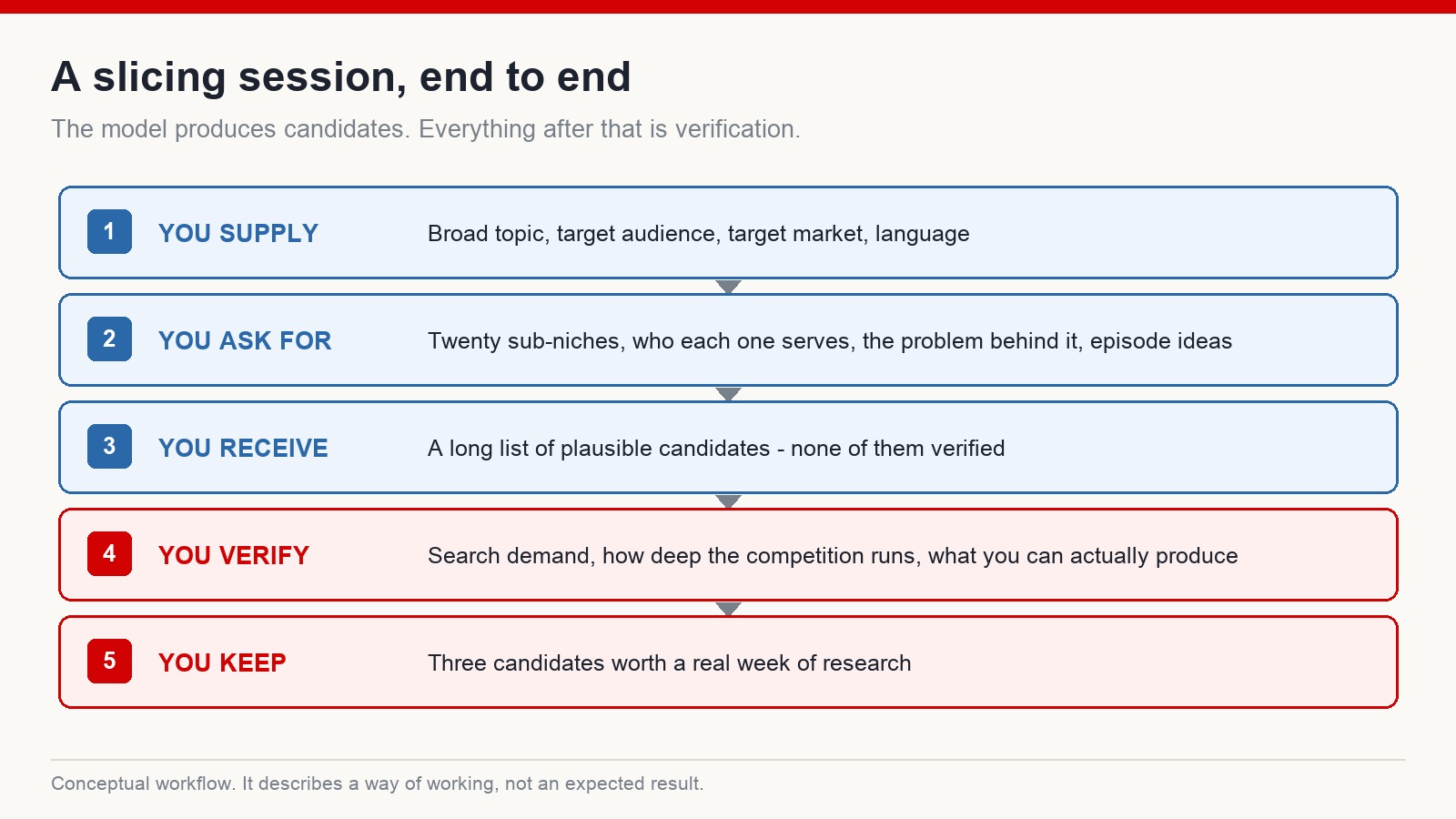 A slicing session, end to end

The model produces candidates. Everything after that is verification.

1 YOU SUPPLY Broad topic, target audience, target market, language

2 YOU ASK FOR Twenty sub-niches, who each one serves, the problem behind it, episode ideas

3 YOU RECEIVE A long list of plausible candidates - none of them verified

4 YOU VERIFY Search demand, how deep the competition runs, what you can actually produce

5 YOU KEEP Three candidates worth a real week of research

Conceptual workflow. It describes a way of working, not an expected result.